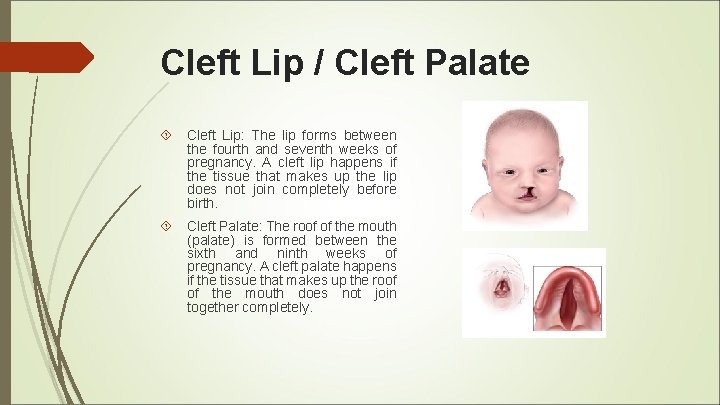 Cleft Lip / Cleft Palate

Cleft Lip: The lip forms between the fourth and seventh weeks of pregnancy. A cleft lip happens if the tissue that makes up the lip does not join completely before birth.

Cleft Palate: The roof of the mouth (palate) is formed between the sixth and ninth weeks of pregnancy. A cleft palate happens if the tissue that makes up the roof of the mouth does not join together completely.